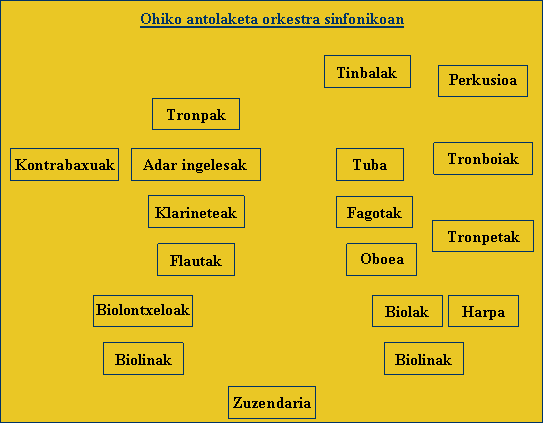 Ohiko antolaketa orkestra sinfonikoan

Tinbalak

Perkusioa

Tronpak

Kontrabaxuak

Adar ingelesak

Tuba

Tronboiak

Klarineteak

Fagotak

Tronpetak

Flautak

Oboea

Biolontxeloak

Biolak

Harpa

Biolinak

Biolinak

Zuzendaria